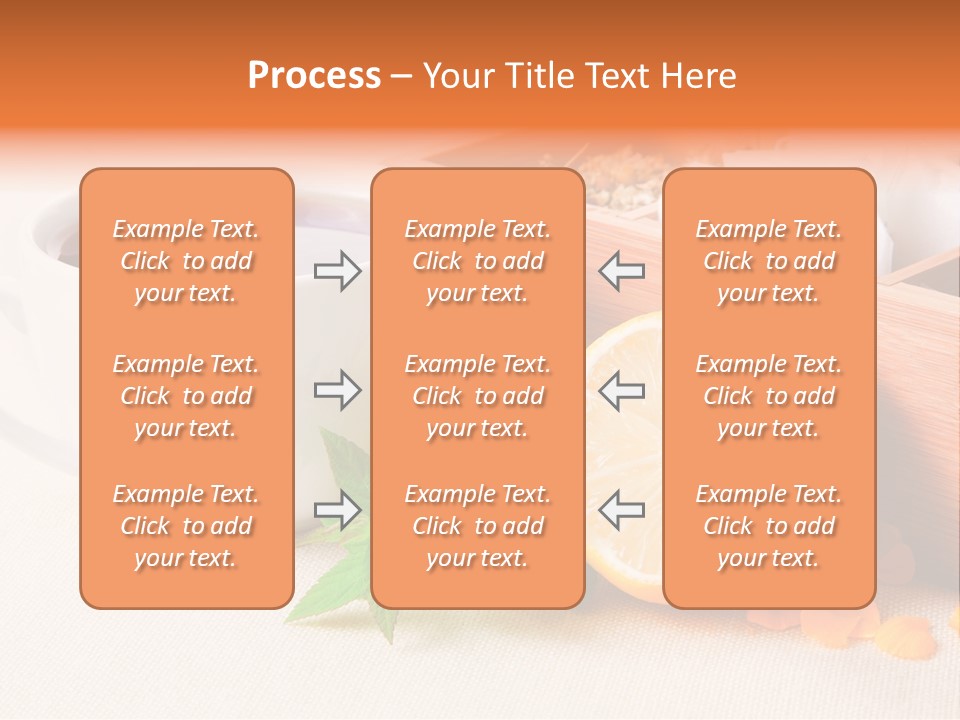 Process – Your Title Text Here

Example Text. Click to add your text.

Example Text. Click to add your text.

Example Text. Click to add your text.

Example Text. Click to add your text.

Example Text. Click to add your text.

Example Text. Click to add your text.

Example Text. Click to add your text.

Example Text. Click to add your text.

Example Text. Click to add your text.